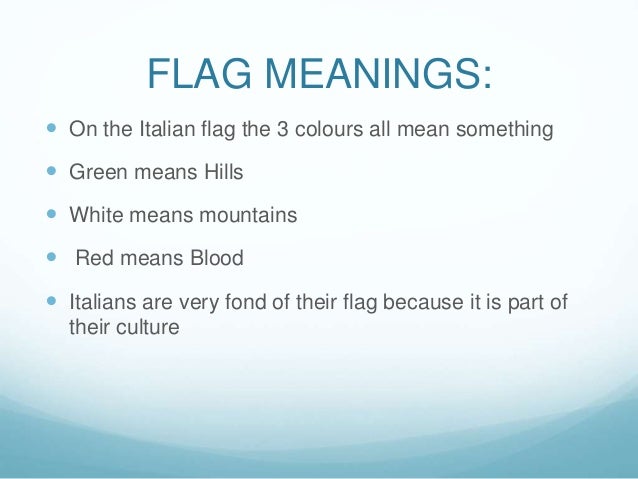 FLAG MEANINGS:

- On the Italian flag the 3 colours all mean something
- Green means Hills
- White means mountains
- Red means Blood
- Italians are very fond of their flag because it is part of their culture